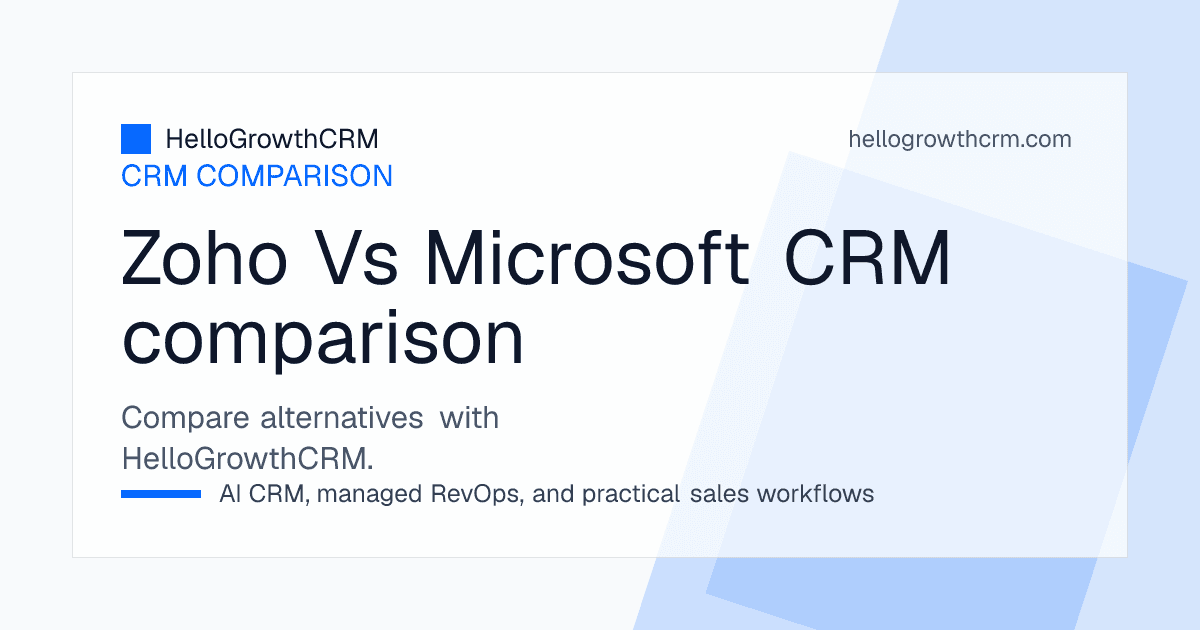 HelloGrowthCRM

hellogrowthcrm.com

CRM COMPARISON

Zoho Vs Microsoft CRM comparison

Compare alternatives with HelloGrowthCRM.

AI CRM, managed RevOps, and practical sales workflows